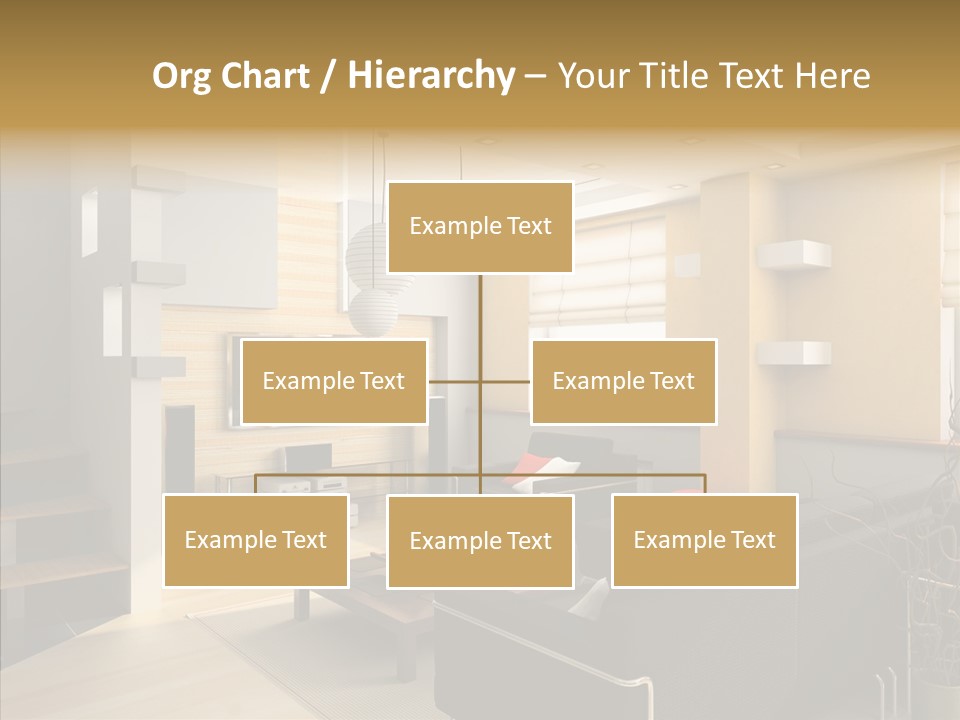 Org Chart / Hierarchy – Your Title Text Here

Example Text

Example Text

Example Text

Example Text

Example Text

Example Text